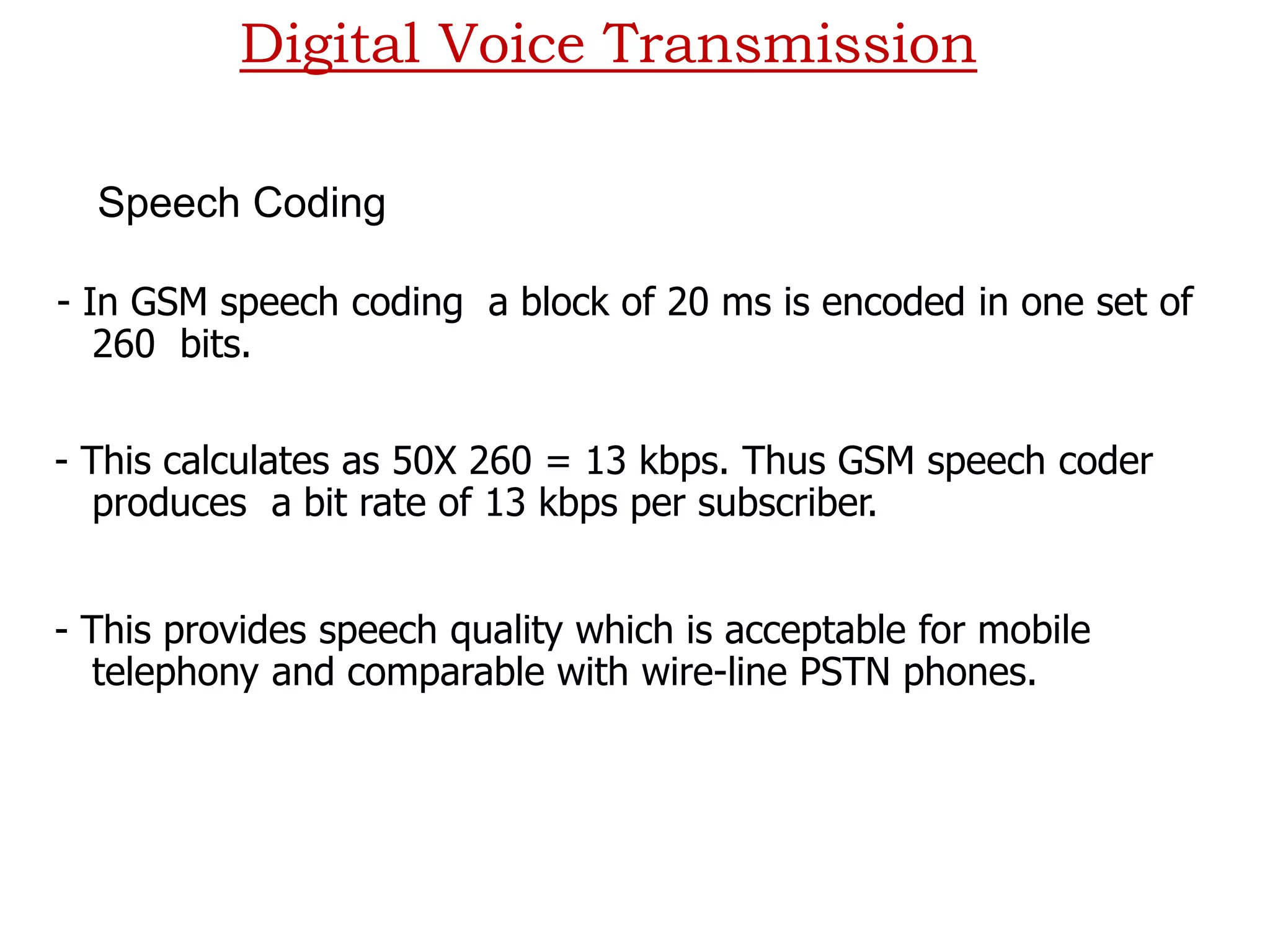 Digital Voice Transmission

Speech Coding

- In GSM speech coding a block of 20 ms is encoded in one set of 260 bits.

- This calculates as 50X 260 = 13 kbps. Thus GSM speech coder produces a bit rate of 13 kbps per subscriber.

- This provides speech quality which is acceptable for mobile telephony and comparable with wire-line PSTN phones.